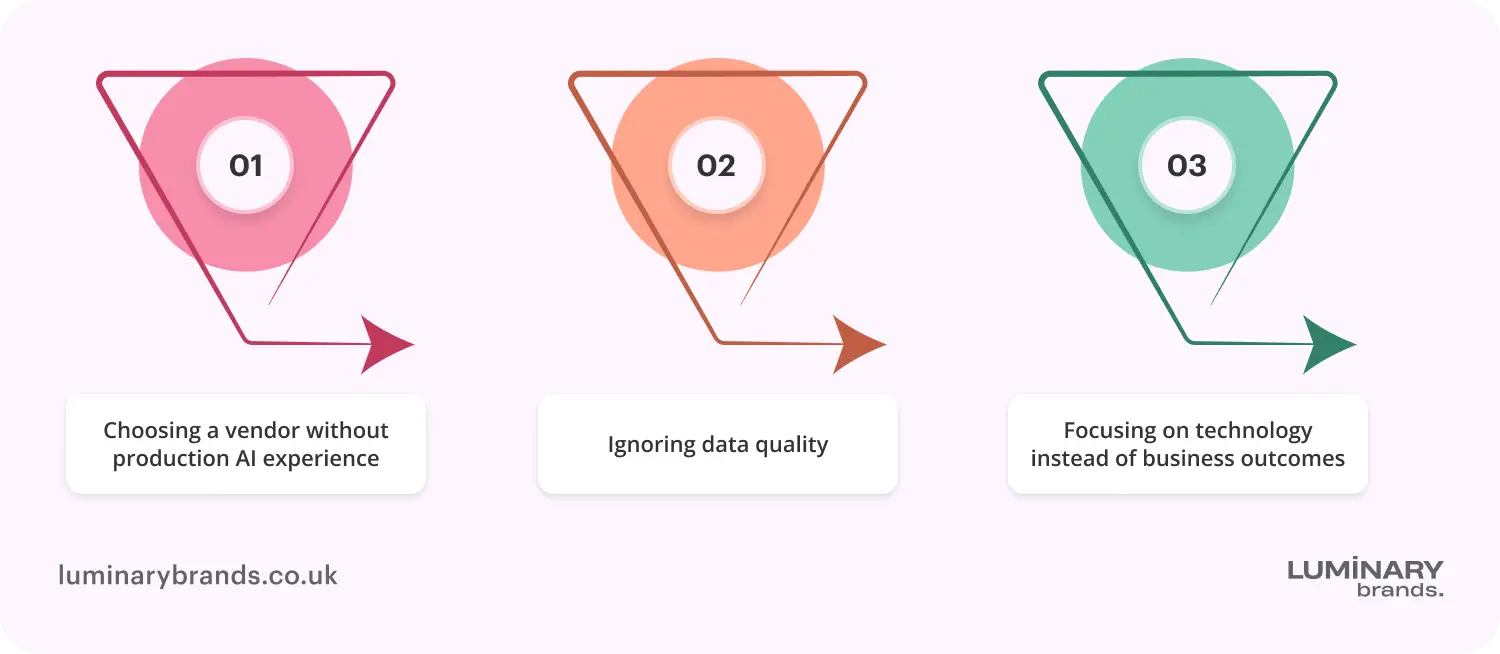 01

Choosing a vendor without production AI experience

02

Ignoring data quality

03

Focusing on technology instead of business outcomes

luminarybrands.co.uk

LUMINARY brands.